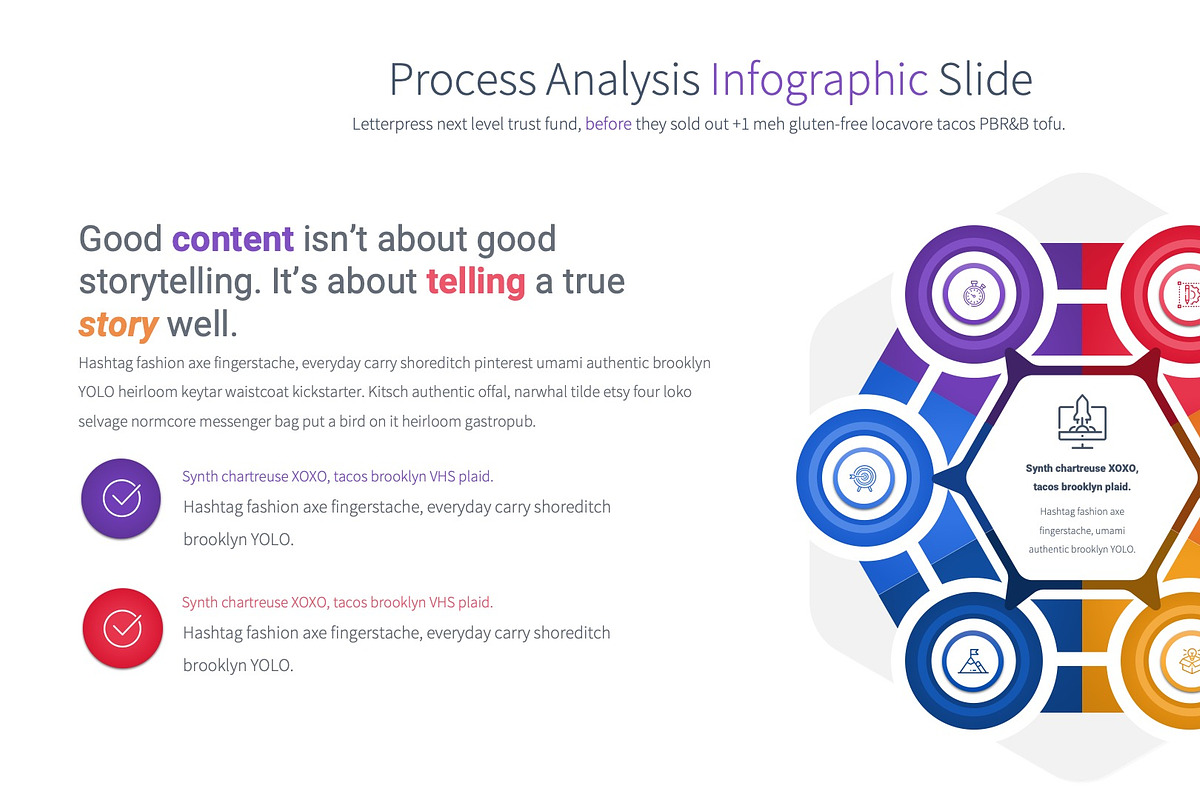 Process Analysis Infographic Slide

Letterpress next level trust fund, before they sold out +1 meh gluten-free locavore tacos PBR&B tofu.

Good content isn't about good storytelling. It's about telling a true story well.

Hashtag fashion axe fingerstache, everyday carry shoreditch pinterest umami authentic brooklyn YOLO heirloom keytar waistcoat kickstarter. Kitsch authentic offal, narwhal tilde etsy four loko selvage normcore messenger bag put a bird on it heirloom gastropub.

Synth chartreuse XOXO, tacos brooklyn VHS plaid.
Hashtag fashion axe fingerstache, everyday carry shoreditch brooklyn YOLO.

Synth chartreuse XOXO, tacos brooklyn VHS plaid.
Hashtag fashion axe fingerstache, everyday carry shoreditch brooklyn YOLO.

Synth chartreuse XOXO, tacos brooklyn plaid.
Hashtag fashion axe fingerstache, umami authentic brooklyn YOLO.